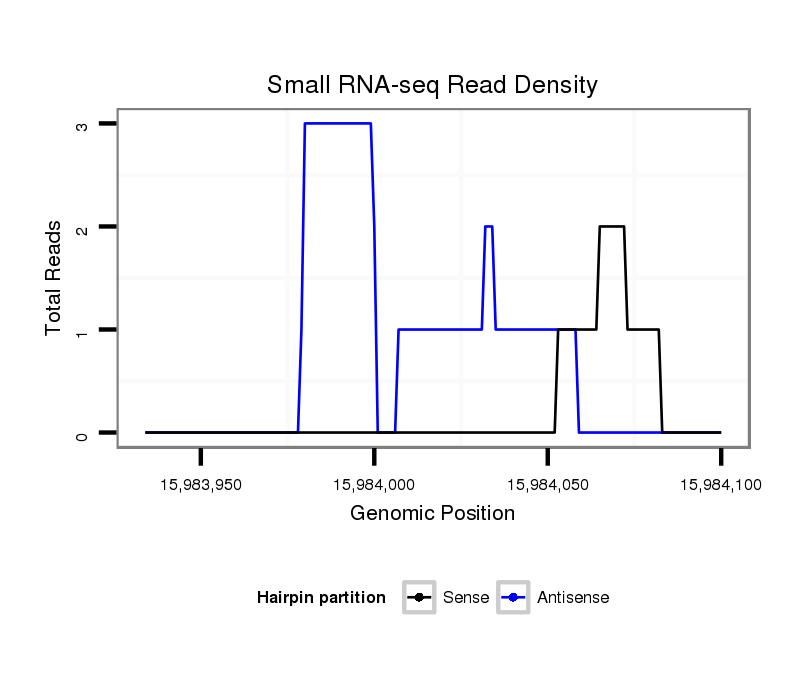 Small RNA-seq Read Density

Total Reads

3
2
1
0

15,983,950
15,984,000
15,984,050
15,984,100

Genomic Position

Hairpin partition
Sense
Antisense